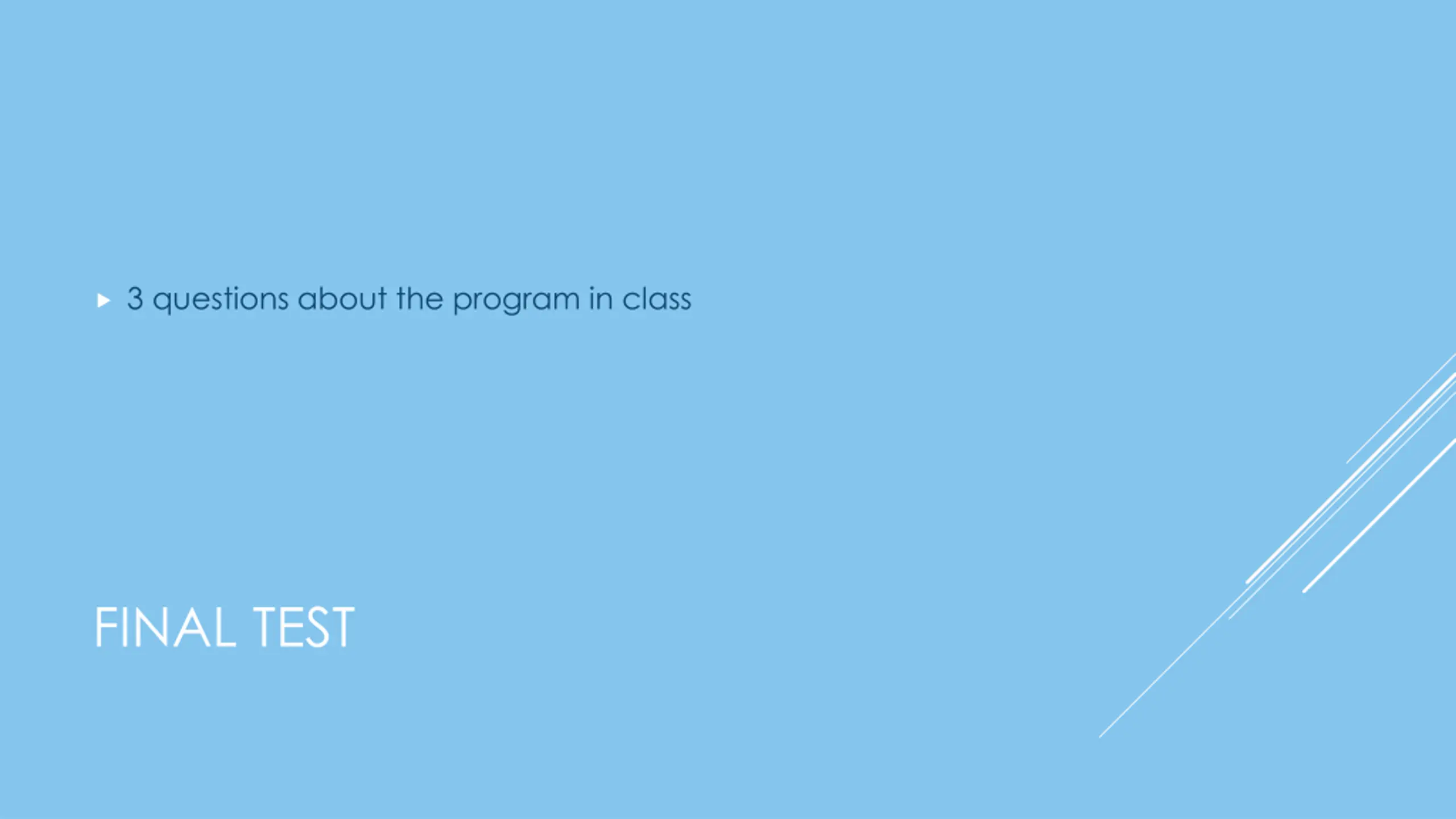 3 questions about the program in class

FINAL TEST